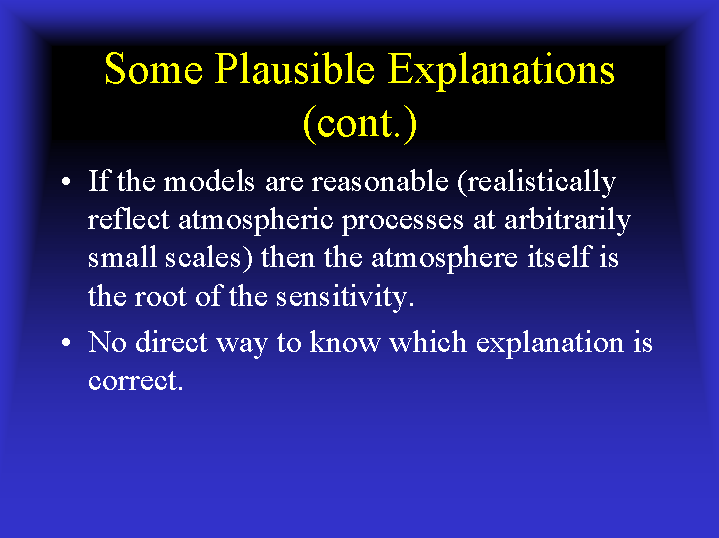 Some Plausible Explanations (cont.)

• If the models are reasonable (realistically reflect atmospheric processes at arbitrarily small scales) then the atmosphere itself is the root of the sensitivity.

• No direct way to know which explanation is correct.